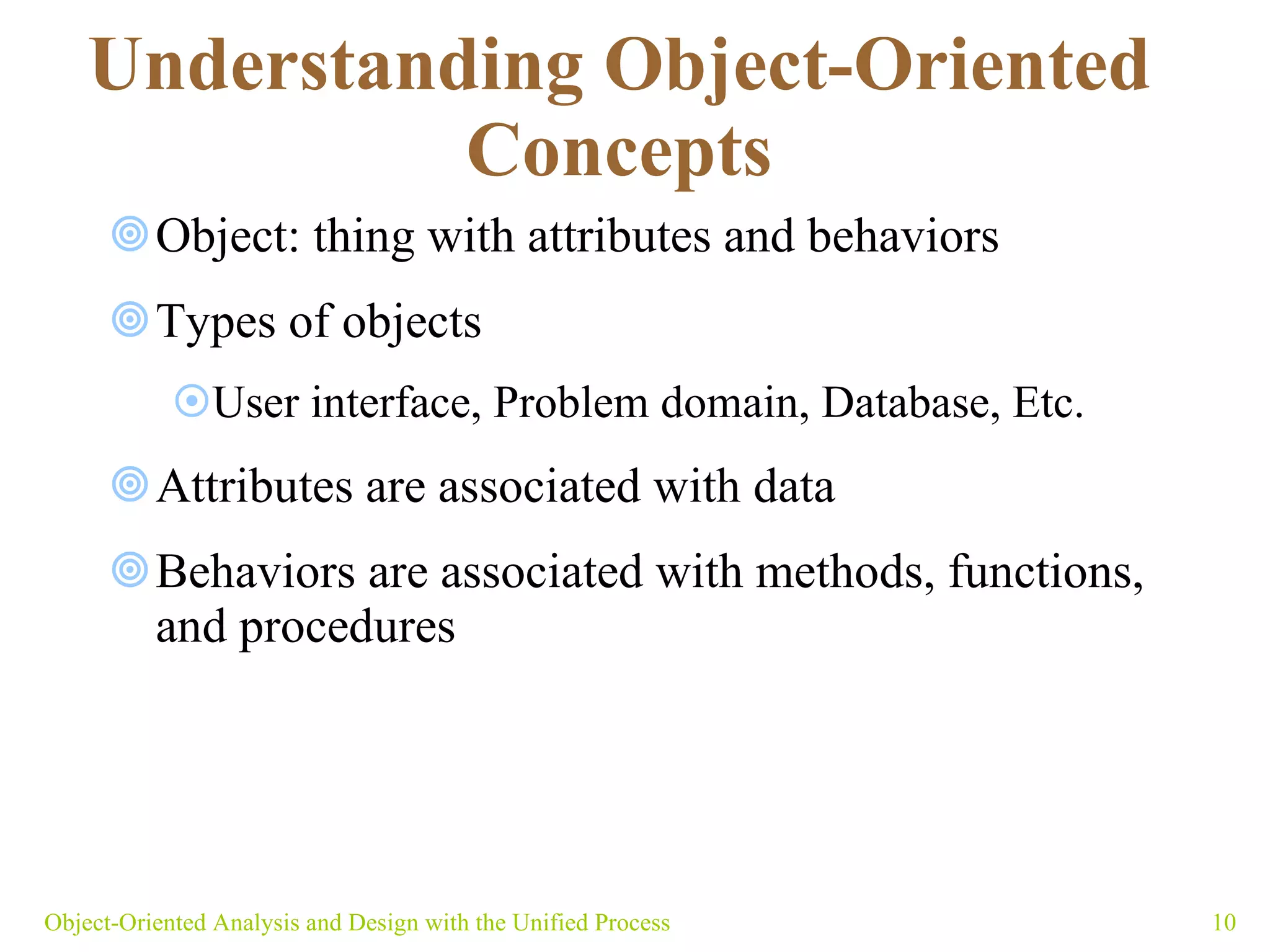 Understanding Object-Oriented Concepts

Object: thing with attributes and behaviors

Types of objects

User interface, Problem domain, Database, Etc.

Attributes are associated with data

Behaviors are associated with methods, functions, and procedures

Object-Oriented Analysis and Design with the Unified Process

10